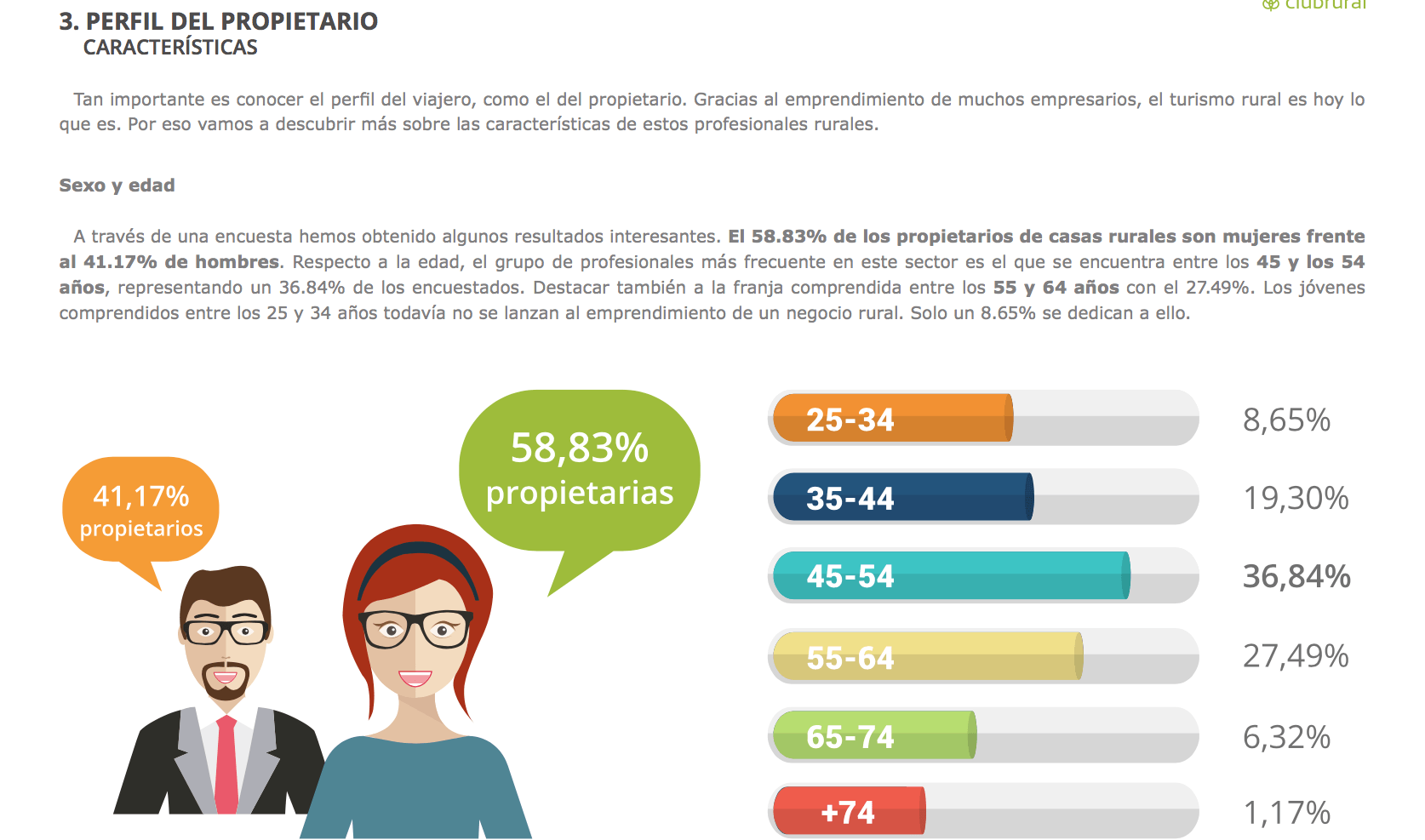 clubrural

3. PERFIL DEL PROPIETARIO
CARACTERÍSTICAS

Tan importante es conocer el perfil del viajero, como el del propietario. Gracias al emprendimiento de muchos empresarios, el turismo rural es hoy lo que es. Por eso vamos a descubrir más sobre las características de estos profesionales rurales.

Sexo y edad

A través de una encuesta hemos obtenido algunos resultados interesantes. El 58.83% de los propietarios de casas rurales son mujeres frente al 41.17% de hombres. Respecto a la edad, el grupo de profesionales más frecuente en este sector es el que se encuentra entre los 45 y los 54 años, representando un 36.84% de los encuestados. Destacar también a la franja comprendida entre los 55 y 64 años con el 27.49%. Los jóvenes comprendidos entre los 25 y 34 años todavía no se lanzan al emprendimiento de un negocio rural. Solo un 8.65% se dedican a ello.

41,17% propietarios

58,83% propietarias

25-34 8,65%
35-44 19,30%
45-54 36,84%
55-64 27,49%
65-74 6,32%
+74 1,17%